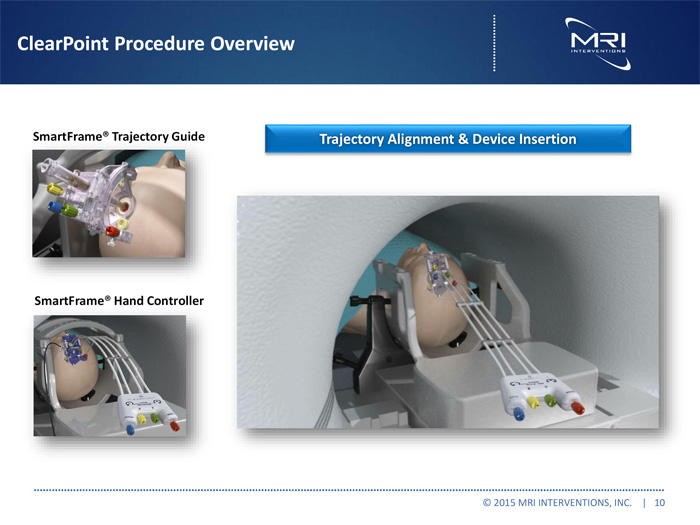 ClearPoint Procedure Overview

MRI
INTERVENTIONS

SmartFrame® Trajectory Guide

Trajectory Alignment & Device Insertion

SmartFrame® Hand Controller

© 2015 MRI INTERVENTIONS, INC. | 10